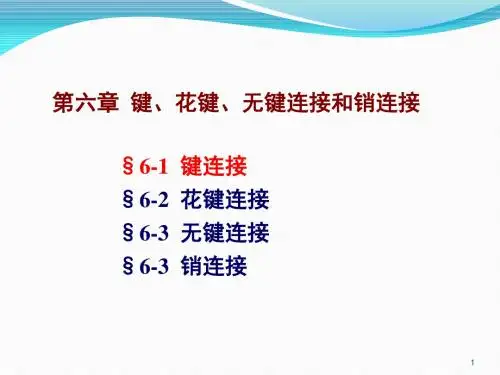 第六章 键、花键、无键连接和销连接

§6-1 键连接
§6-2 花键连接
§6-3 无键连接
§6-3 销连接

1